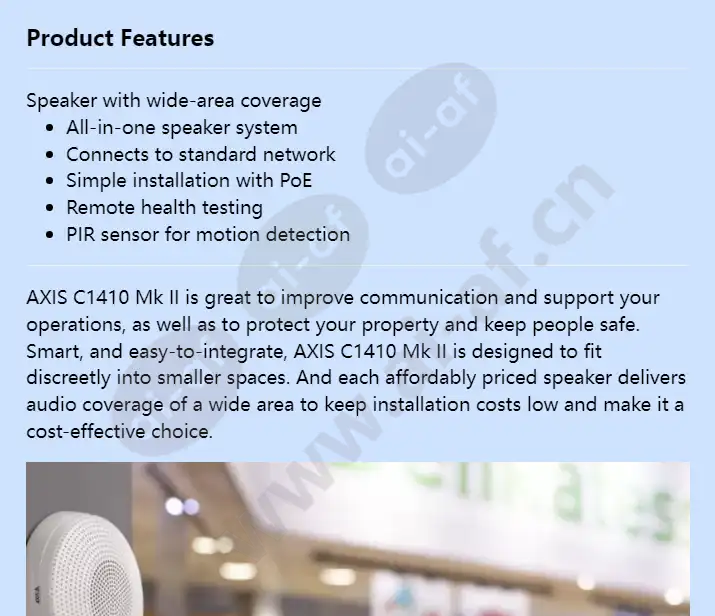 Product Features

Speaker with wide-area coverage
- All-in-one speaker system
- Connects to standard network
- Simple installation with PoE
- Remote health testing
- PIR sensor for motion detection

AXIS C1410 Mk II is great to improve communication and support your operations, as well as to protect your property and keep people safe. Smart, and easy-to-integrate, AXIS C1410 Mk II is designed to fit discreetly into smaller spaces. And each affordably priced speaker delivers audio coverage of a wide area to keep installation costs low and make it a cost-effective choice.

ai-af
www.ai-af.cn